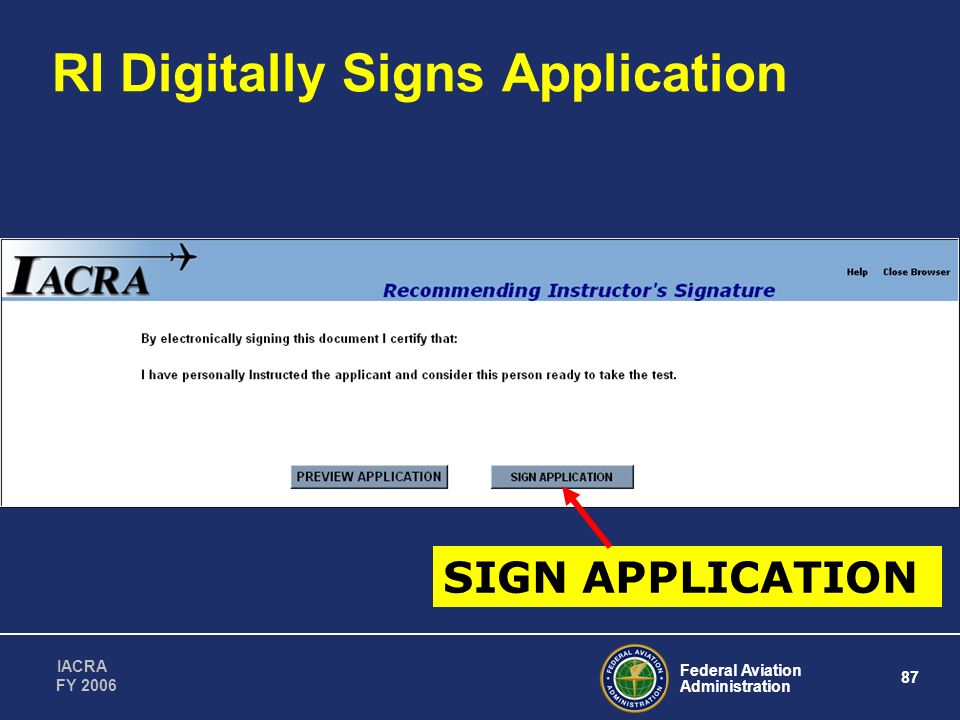 RI Digitally Signs Application

IACRA

Help Close Browser

Recommending Instructor's Signature

By electronically signing this document I certify that:

I have personally Instructed the applicant and consider this person ready to take the test.

PREVIEW APPLICATION

SIGN APPLICATION

SIGN APPLICATION

IACRA
FY 2006

FEDERAL AVIATION ADMINISTRATION

Federal Aviation Administration

87